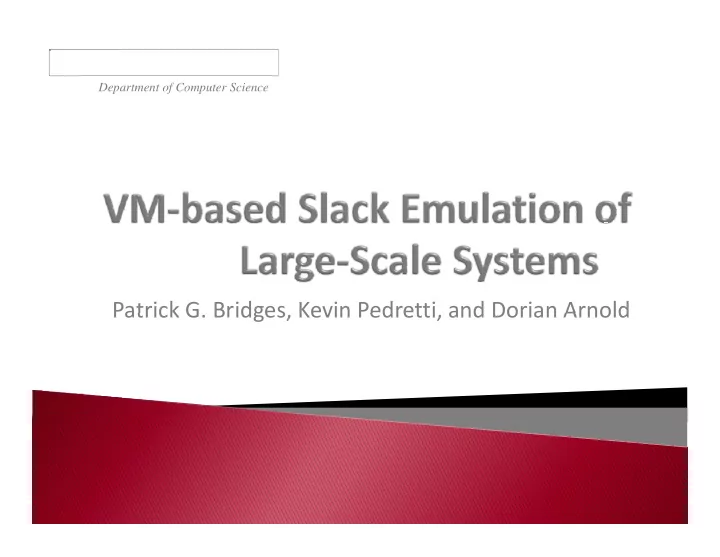 Department of Computer Science

VM-based Slack Emulation of Large-Scale Systems

Patrick G. Bridges, Kevin Pedretti, and Dorian Arnold